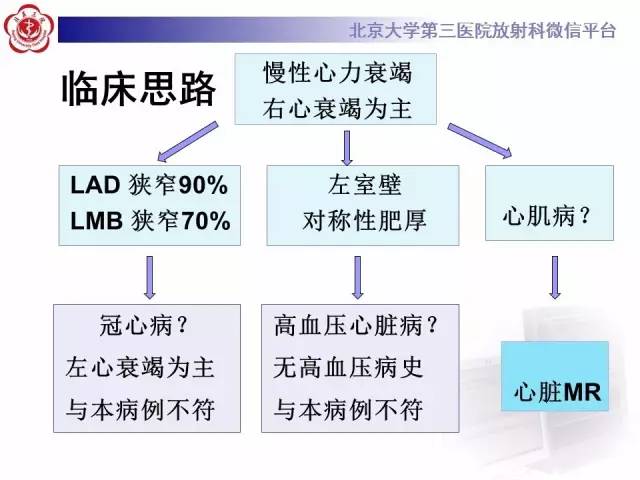 北京大学第三医院放射科微信平台

临床思路

慢性心力衰竭
右心衰竭为主

LAD 狭窄90%
LMB 狭窄70%

左室壁
对称性肥厚

心肌病？

冠心病？
左心衰竭为主
与本病例不符

高血压心脏病？
无高血压病史
与本病例不符

心脏MR